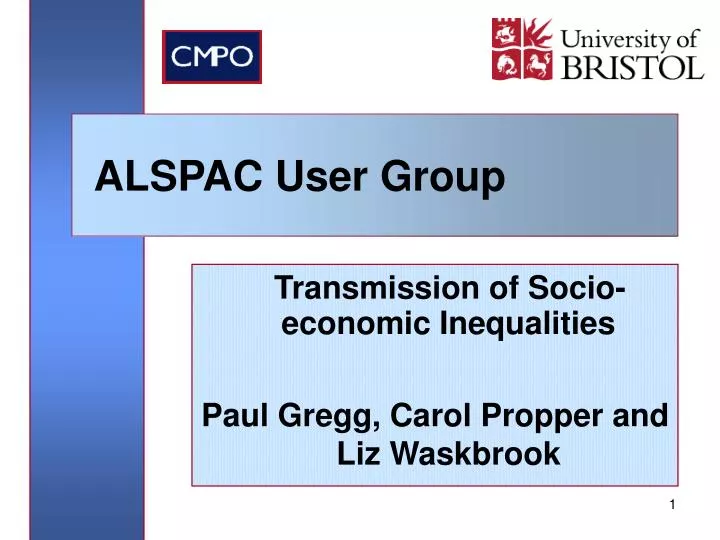 CMPO

University of BRISTOL

ALSPAC User Group

Transmission of Socio-economic Inequalities

Paul Gregg, Carol Propper and Liz Waskbrook

1